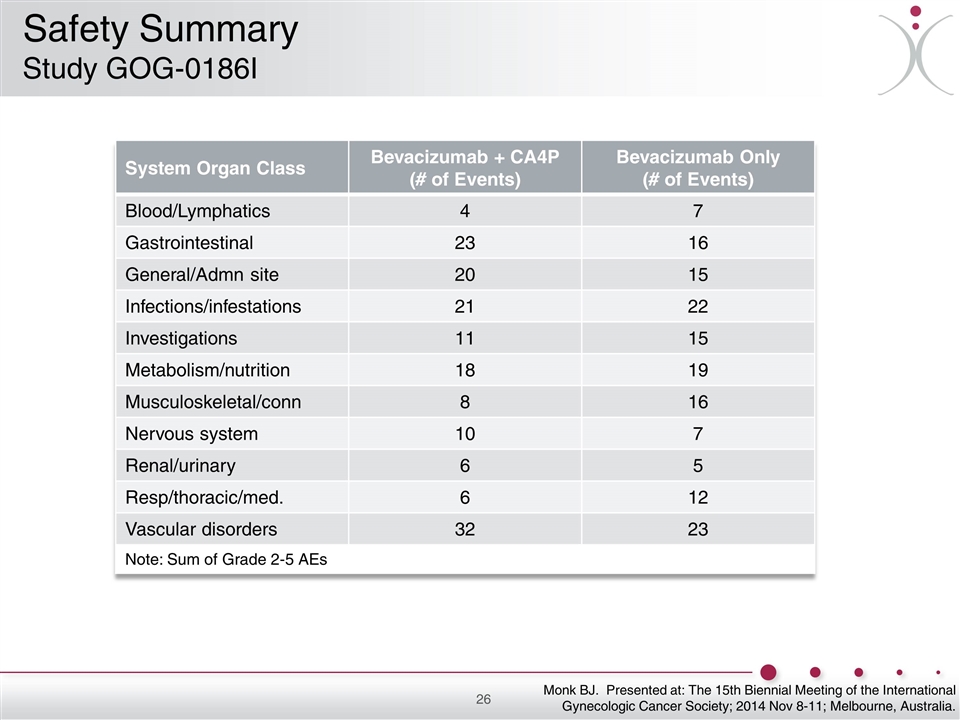 Safety Summary
Study GOG-0186I

| System Organ Class | Bevacizumab + CA4P (# of Events) | Bevacizumab Only (# of Events) |
|---|---|---|
| Blood/Lymphatics | 4 | 7 |
| Gastrointestinal | 23 | 16 |
| General/Admn site | 20 | 15 |
| Infections/infestations | 21 | 22 |
| Investigations | 11 | 15 |
| Metabolism/nutrition | 18 | 19 |
| Musculoskeletal/conn | 8 | 16 |
| Nervous system | 10 | 7 |
| Renal/urinary | 6 | 5 |
| Resp/thoracic/med. | 6 | 12 |
| Vascular disorders | 32 | 23 |
| Note: Sum of Grade 2-5 AEs | | |

26

Monk BJ. Presented at: The 15th Biennial Meeting of the International Gynecologic Cancer Society; 2014 Nov 8-11; Melbourne, Australia.